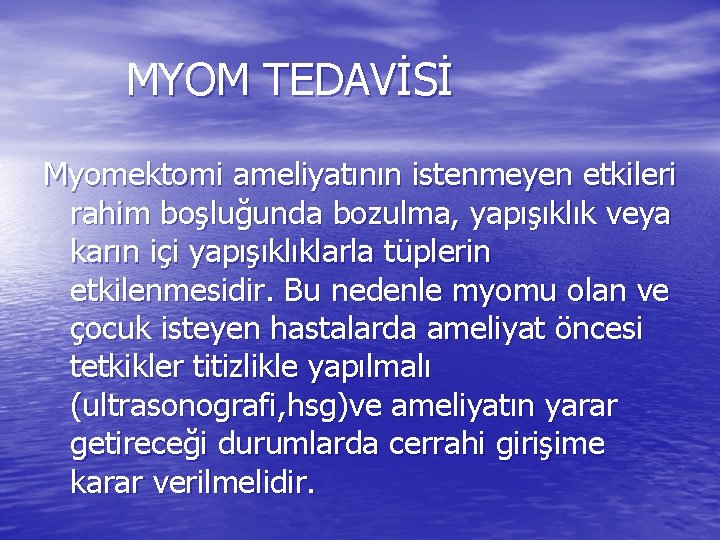 MYOM TEDAVİSİ

Myomektomi ameliyatının istenmeyen etkileri rahim boşluğunda bozulma, yapışıklık veya karın içi yapışıklıklarla tüplerin etkilenmesidir. Bu nedenle myomu olan ve çocuk isteyen hastalarda ameliyat öncesi tetkikler titizlikle yapılmalı (ultrasonografi,hsg)ve ameliyatın yarar getireceği durumlarda cerrahi girişime karar verilmelidir.